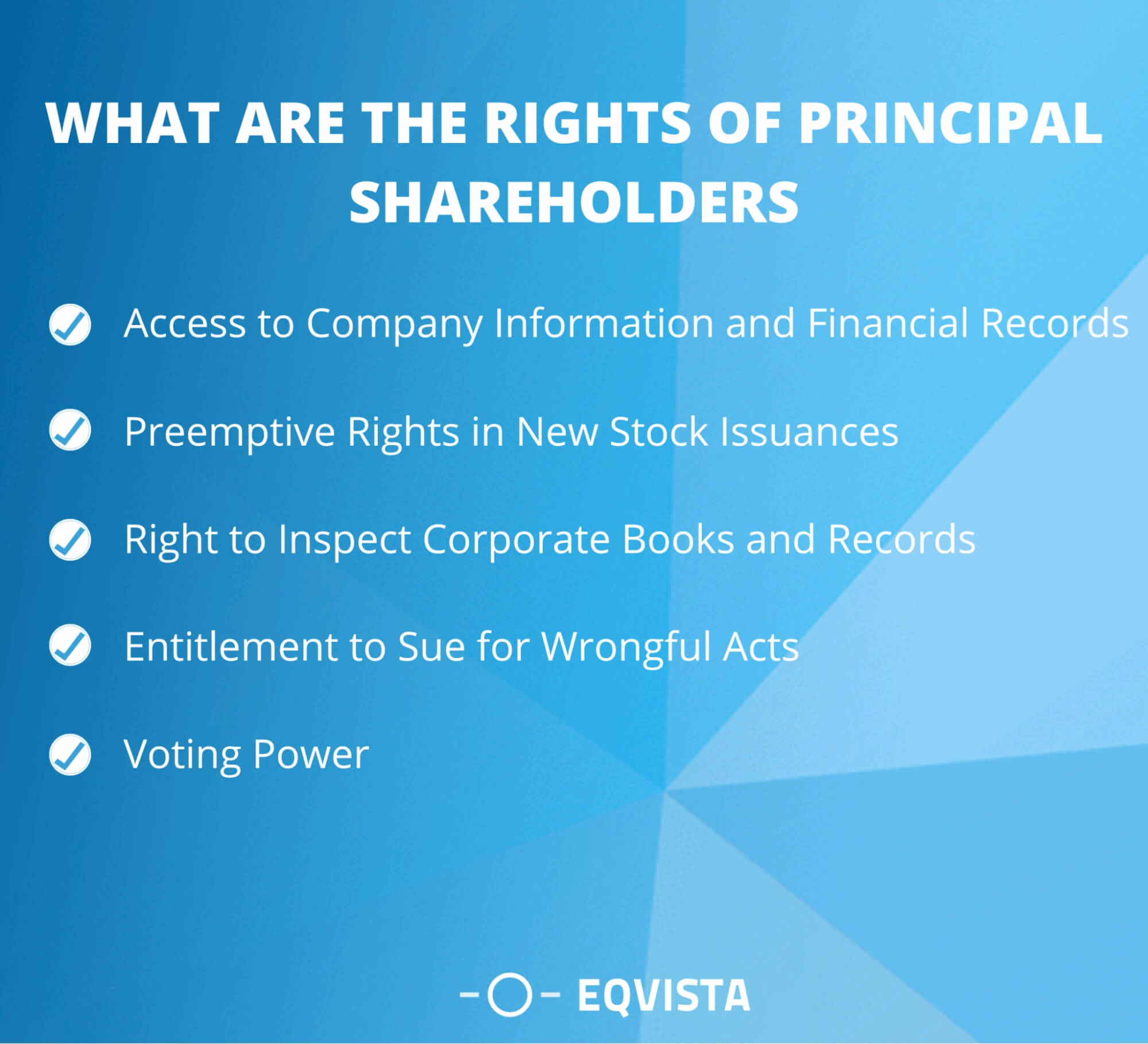 WHAT ARE THE RIGHTS OF PRINCIPAL SHAREHOLDERS

Access to Company Information and Financial Records

Preemptive Rights in New Stock Issuances

Right to Inspect Corporate Books and Records

Entitlement to Sue for Wrongful Acts

Voting Power

EQVISTA